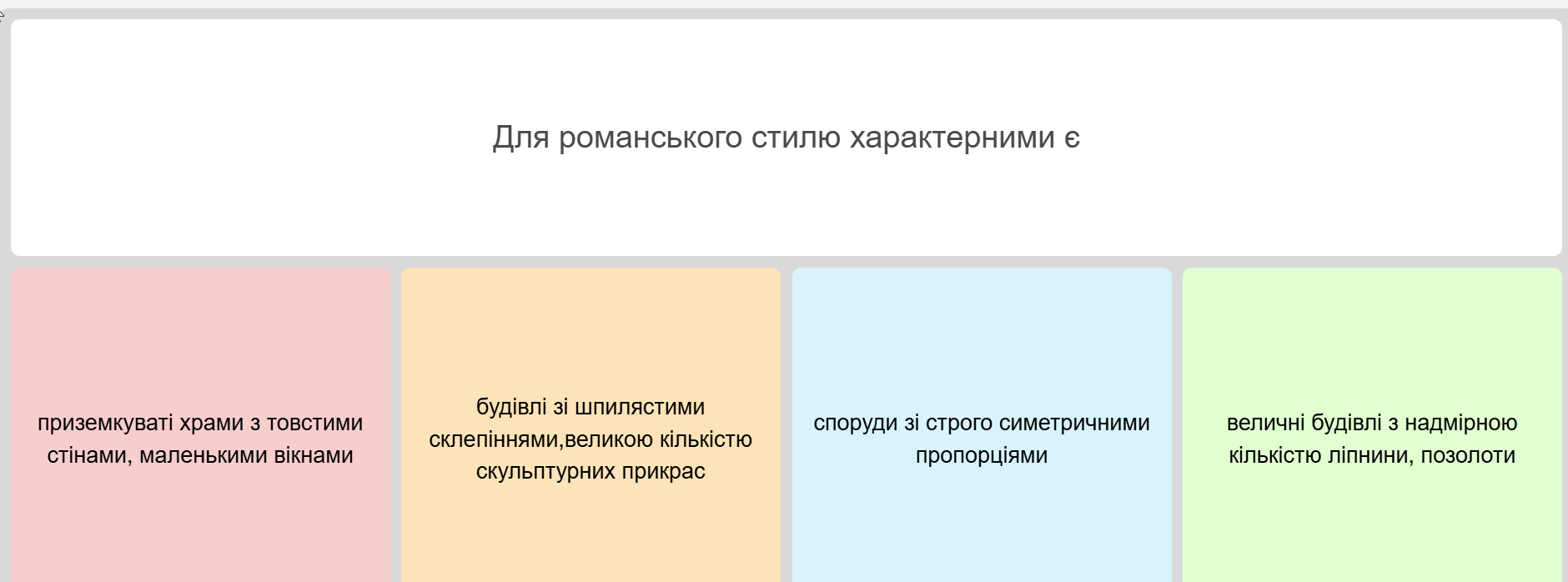 Для романського стилю характерними є

приземкуваті храми з товстими стінами, маленькими вікнами

будівлі зі шпилястими склепіннями,великою кількістю скульптурних прикрас

споруди зі строго симетричними пропорціями

величні будівлі з надмірною кількістю ліпнини, позолоти